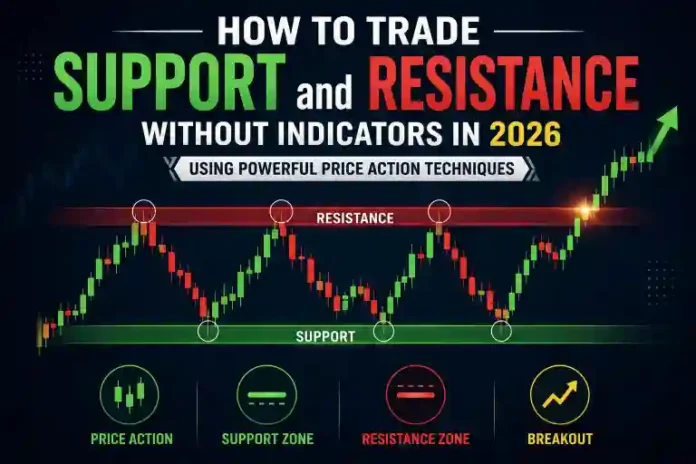 HOW TO TRADE
SUPPORT and RESISTANCE
WITHOUT INDICATORS IN 2026
USING POWERFUL PRICE ACTION TECHNIQUES

RESISTANCE

SUPPORT

PRICE ACTION
SUPPORT ZONE
RESISTANCE ZONE
BREAKOUT